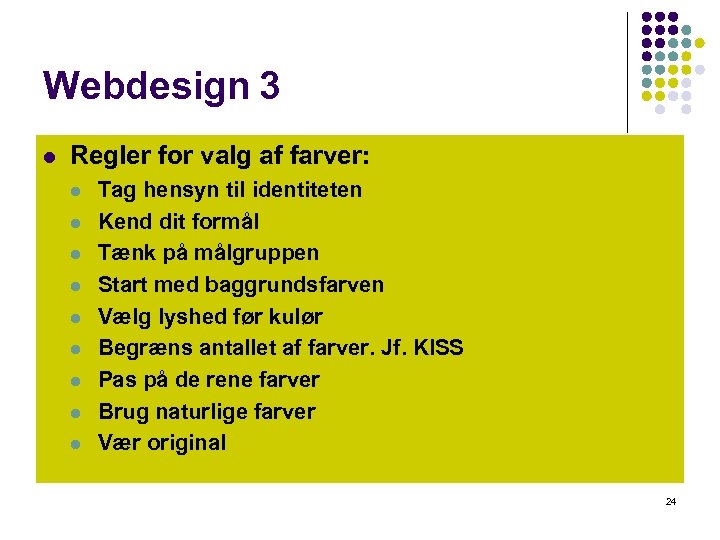 Webdesign 3

- Regler for valg af farver:
  - Tag hensyn til identiteten
  - Kend dit formål
  - Tænk på målgruppen
  - Start med baggrundsfarven
  - Vælg lyshed før kulør
  - Begræns antallet af farver. Jf. KISS
  - Pas på de rene farver
  - Brug naturlige farver
  - Vær original

24